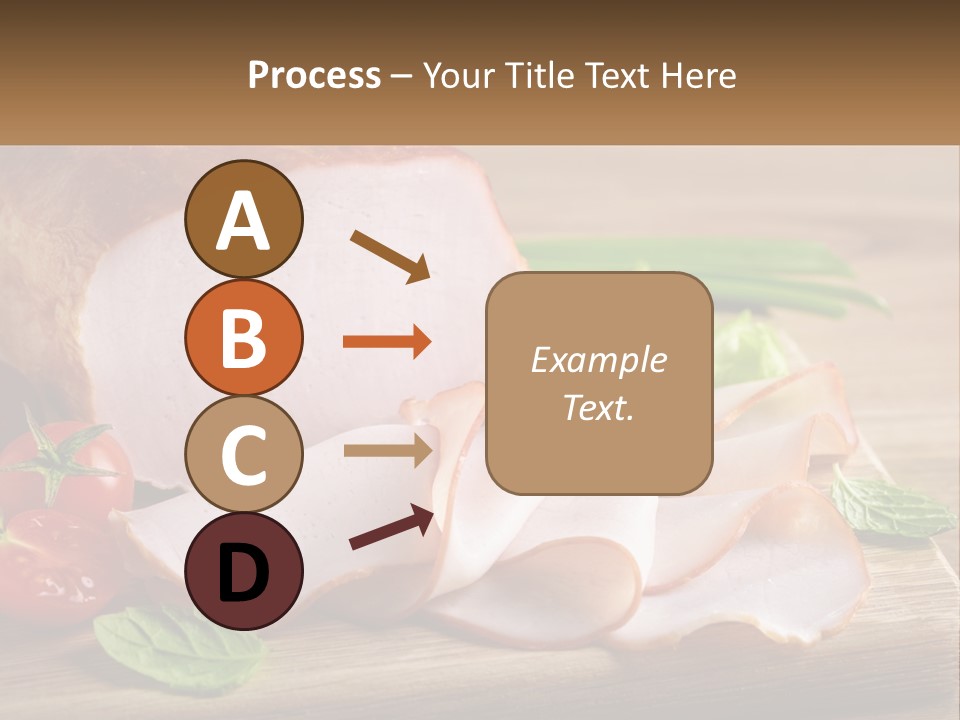 Process – Your Title Text Here

A

B

C

D

Example Text.